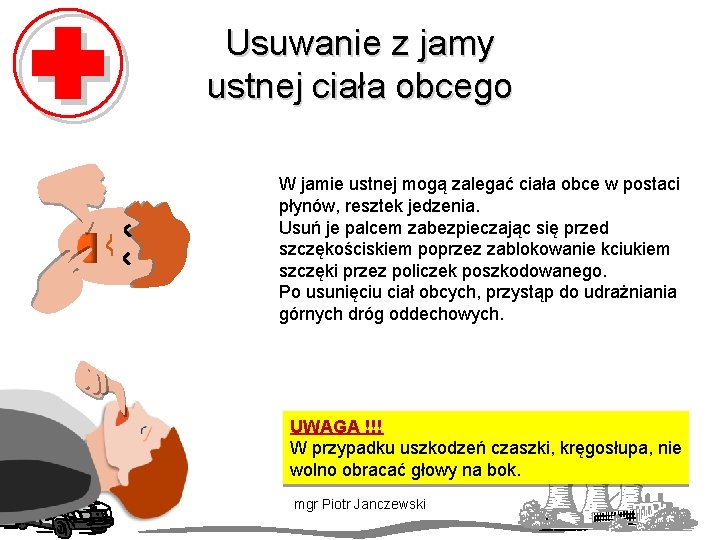 Usuwanie z jamy ustnej ciała obcego

W jamie ustnej mogą zalegać ciała obce w postaci płynów, resztek jedzenia.
Usuń je palcem zabezpieczając się przed szczękościskiem poprzez zablokowanie kciukiem szczęki przez policzek poszkodowanego.
Po usunięciu ciał obcych, przystąp do udrażniania górnych dróg oddechowych.

UWAGA !!!
W przypadku uszkodzeń czaszki, kręgosłupa, nie wolno obracać głowy na bok.

mgr Piotr Janczewski